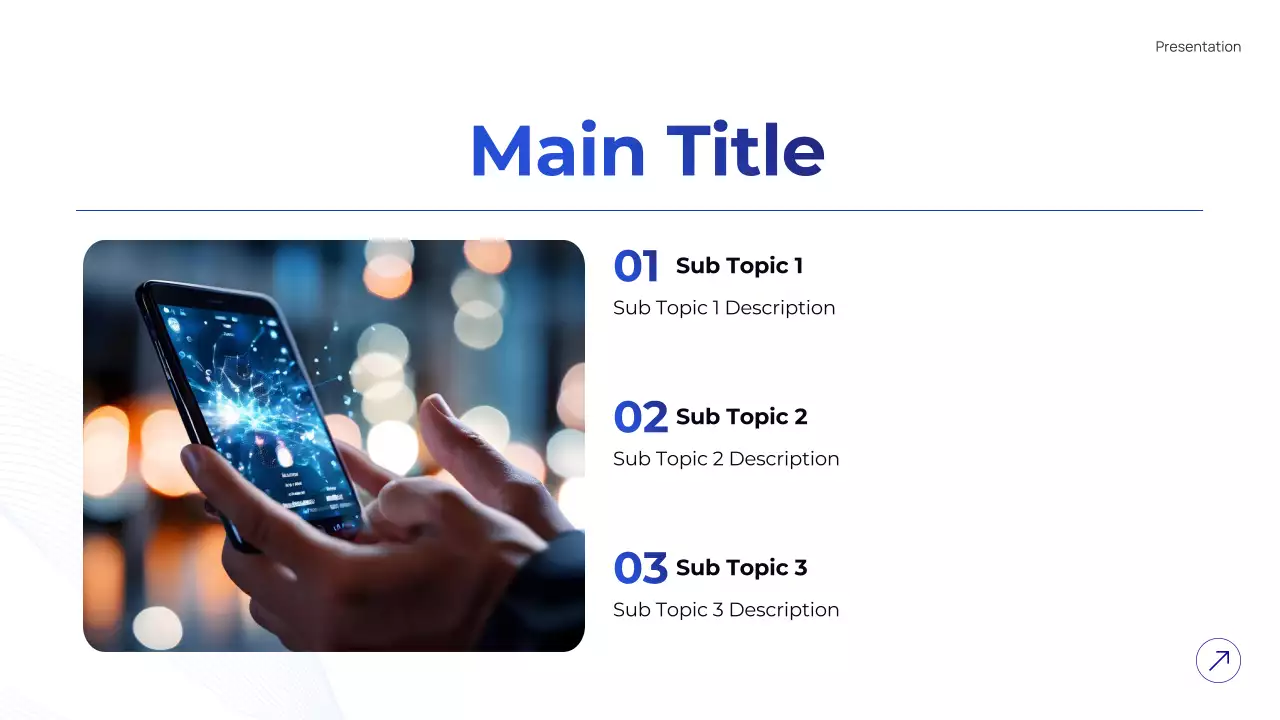 Presentation

Main Title

01 Sub Topic 1
Sub Topic 1 Description

02 Sub Topic 2
Sub Topic 2 Description

03 Sub Topic 3
Sub Topic 3 Description